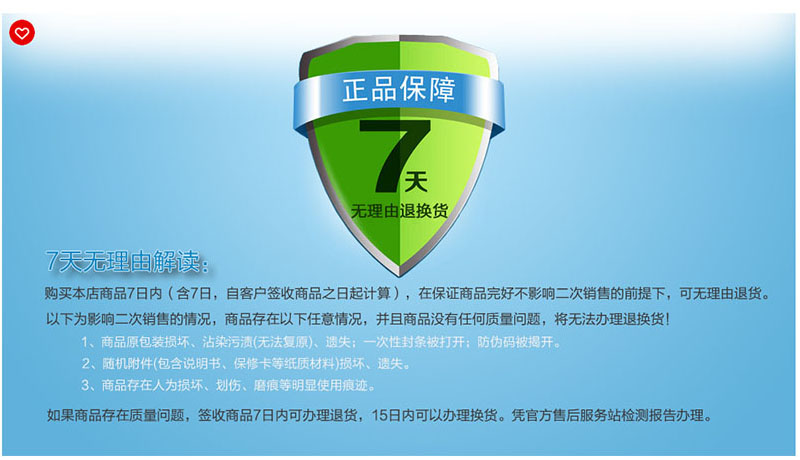 正品保障

7天

无理由退换货

7天无理由解读：

购买本店商品7日内（含7日，自客户签收商品之日起计算），在保证商品完好不影响二次销售的前提下，可无理由退货。

以下为影响二次销售的情况，商品存在以下任意情况，并且商品没有任何质量问题，将无法办理退换货！

1、商品原包装损坏、沾染污渍(无法复原)、遗失；一次性封条被打开；防伪码被揭开。

2、随机附件(包含说明书、保修卡等纸质材料)损坏、遗失。

3、商品存在人为损坏、划伤、磨痕等明显使用痕迹。

如果商品存在质量问题，签收商品7日内可办理退货，15日内可以办理换货。凭官方售后服务站检测报告办理。